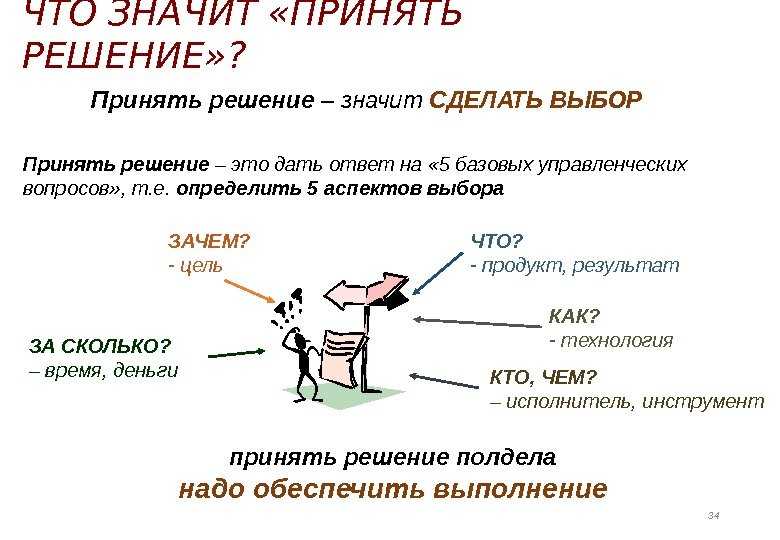 ЧТО ЗНАЧИТ «ПРИНЯТЬ РЕШЕНИЕ»?

Принять решение – значит СДЕЛАТЬ ВЫБОР

Принять решение – это дать ответ на «5 базовых управленческих вопросов», т.е. определить 5 аспектов выбора

ЗАЧЕМ?
- цель

ЧТО?
- продукт, результат

КАК?
- технология

ЗА СКОЛЬКО?
– время, деньги

КТО, ЧЕМ?
– исполнитель, инструмент

принять решение полдела
надо обеспечить выполнение

34